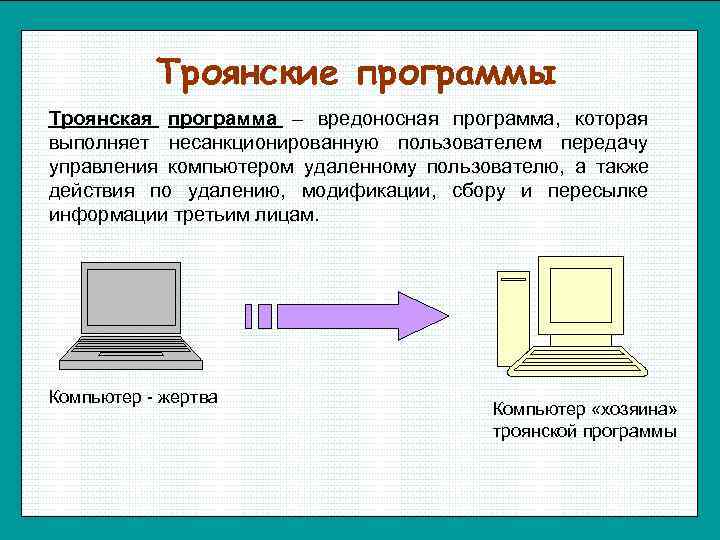 Троянские программы

Троянская программа – вредоносная программа, которая выполняет несанкционированную пользователем передачу управления компьютером удаленному пользователю, а также действия по удалению, модификации, сбору и пересылке информации третьим лицам.

Компьютер - жертва

Компьютер «хозяина» троянской программы